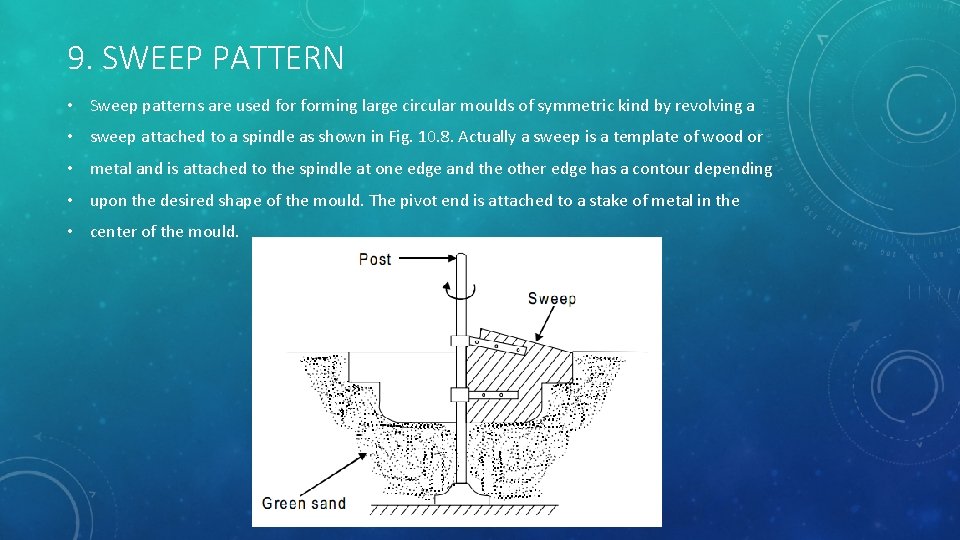 9. SWEEP PATTERN

• Sweep patterns are used for forming large circular moulds of symmetric kind by revolving a

• sweep attached to a spindle as shown in Fig. 10.8. Actually a sweep is a template of wood or

• metal and is attached to the spindle at one edge and the other edge has a contour depending

• upon the desired shape of the mould. The pivot end is attached to a stake of metal in the

• center of the mould.

Post

Sweep

Green sand